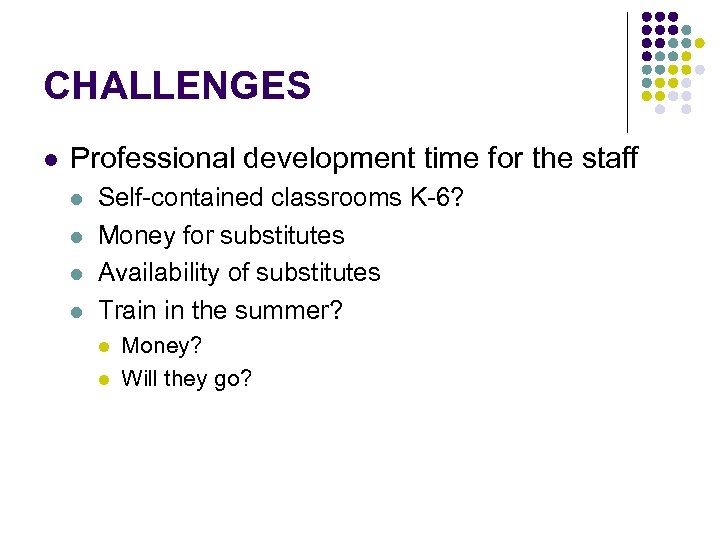 CHALLENGES

- Professional development time for the staff
  - Self-contained classrooms K-6?
  - Money for substitutes
  - Availability of substitutes
  - Train in the summer?
    - Money?
    - Will they go?